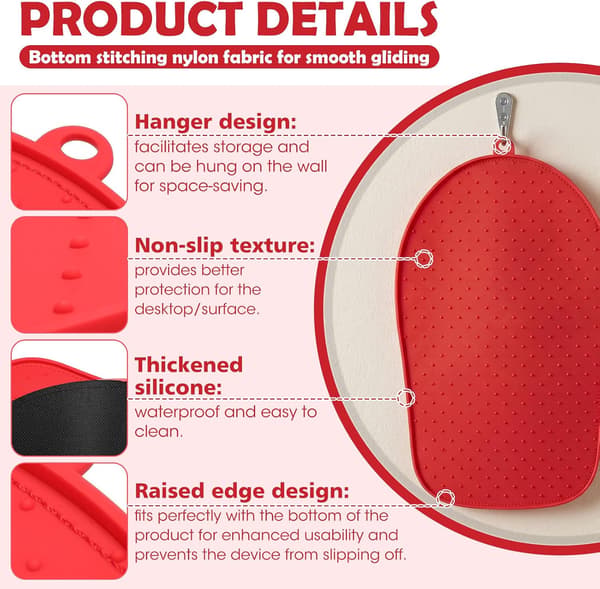 PRODUCT DETAILS

Bottom stitching nylon fabric for smooth gliding

Hanger design:
facilitates storage and can be hung on the wall for space-saving.

Non-slip texture:
provides better protection for the desktop/surface.

Thickened silicone:
waterproof and easy to clean.

Raised edge design:
fits perfectly with the bottom of the product for enhanced usability and prevents the device from slipping off.